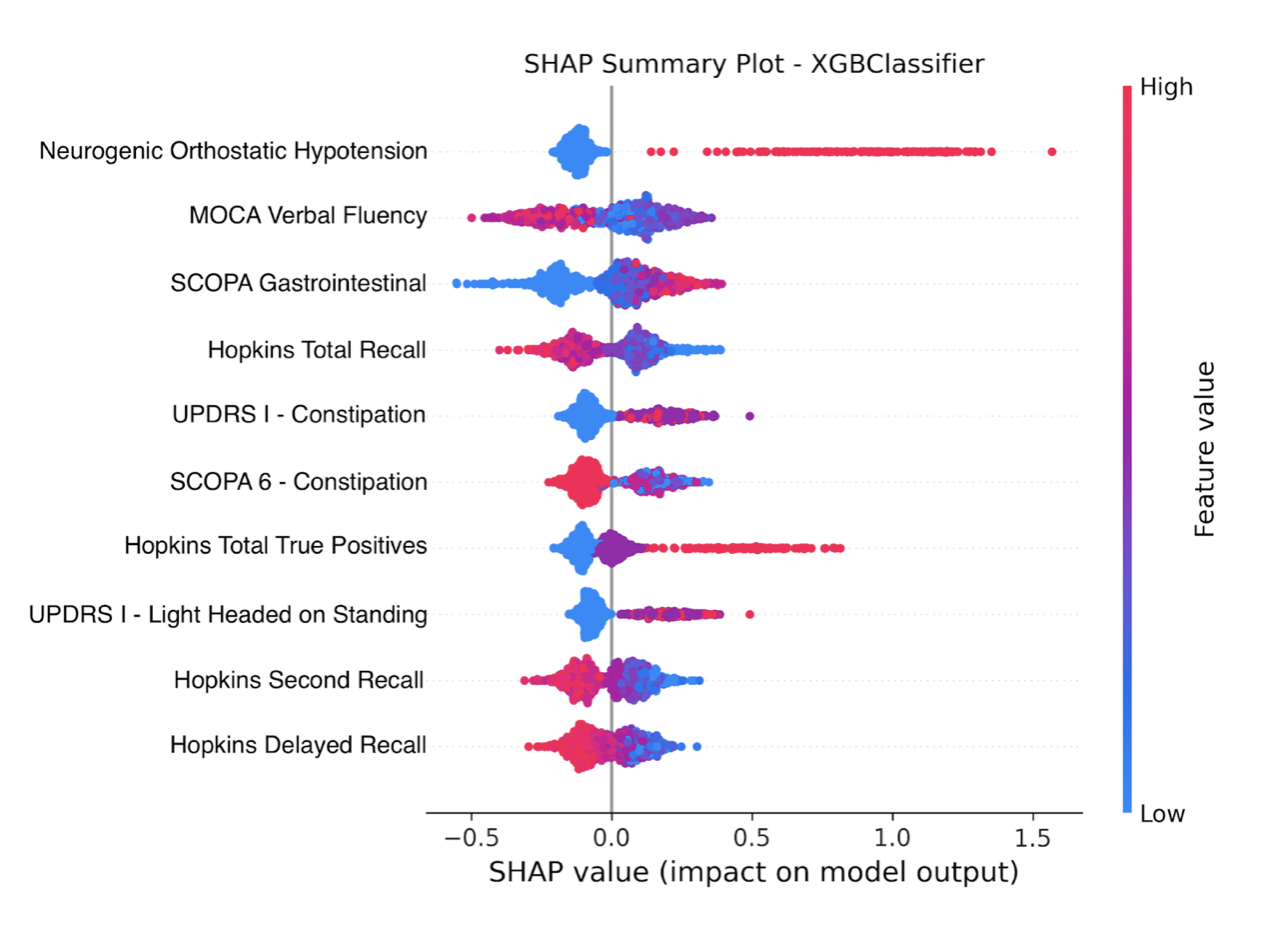 SHAP Summary Plot - XGBClassifier

Neurogenic Orthostatic Hypotension
MOCA Verbal Fluency
SCOPA Gastrointestinal
Hopkins Total Recall
UPDRS I - Constipation
SCOPA 6 - Constipation
Hopkins Total True Positives
UPDRS I - Light Headed on Standing
Hopkins Second Recall
Hopkins Delayed Recall

−0.5 0.0 0.5 1.0 1.5
SHAP value (impact on model output)

High
Feature value
Low